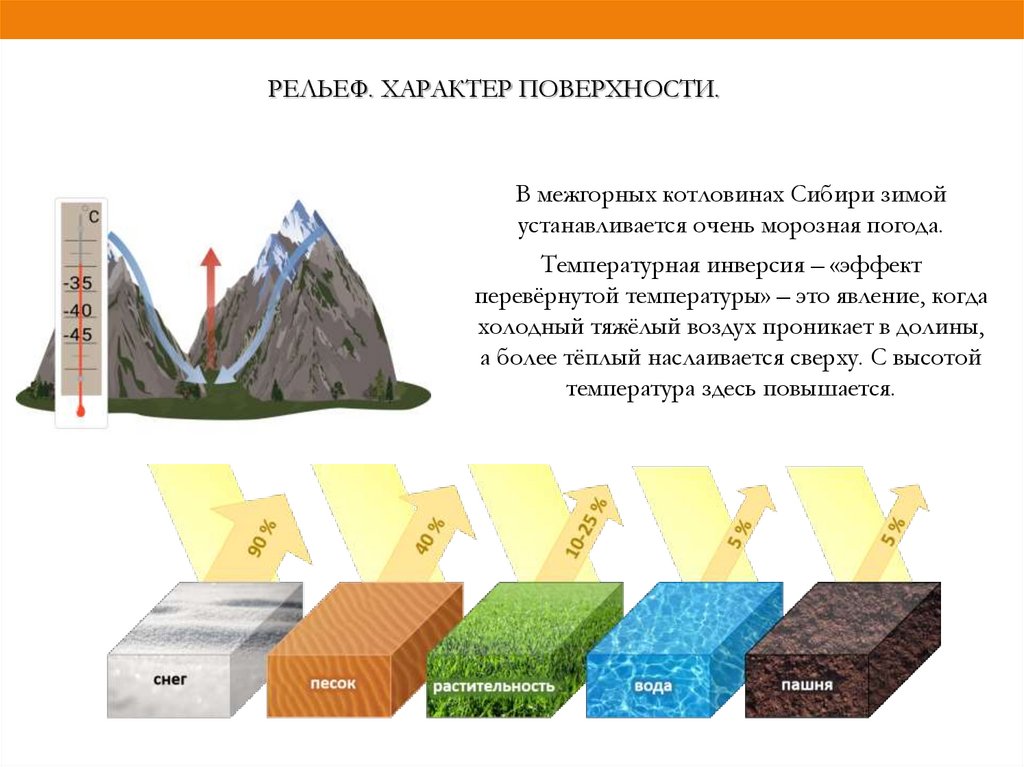 РЕЛЬЕФ. ХАРАКТЕР ПОВЕРХНОСТИ.

C
-35
-40
-45

В межгорных котловинах Сибири зимой устанавливается очень морозная погода.

Температурная инверсия – «эффект перевёрнутой температуры» – это явление, когда холодный тяжёлый воздух проникает в долины, а более тёплый наслаивается сверху. С высотой температура здесь повышается.

90 %
40 %
10-25 %
5 %
5 %

снег
песок
растительность
вода
пашня